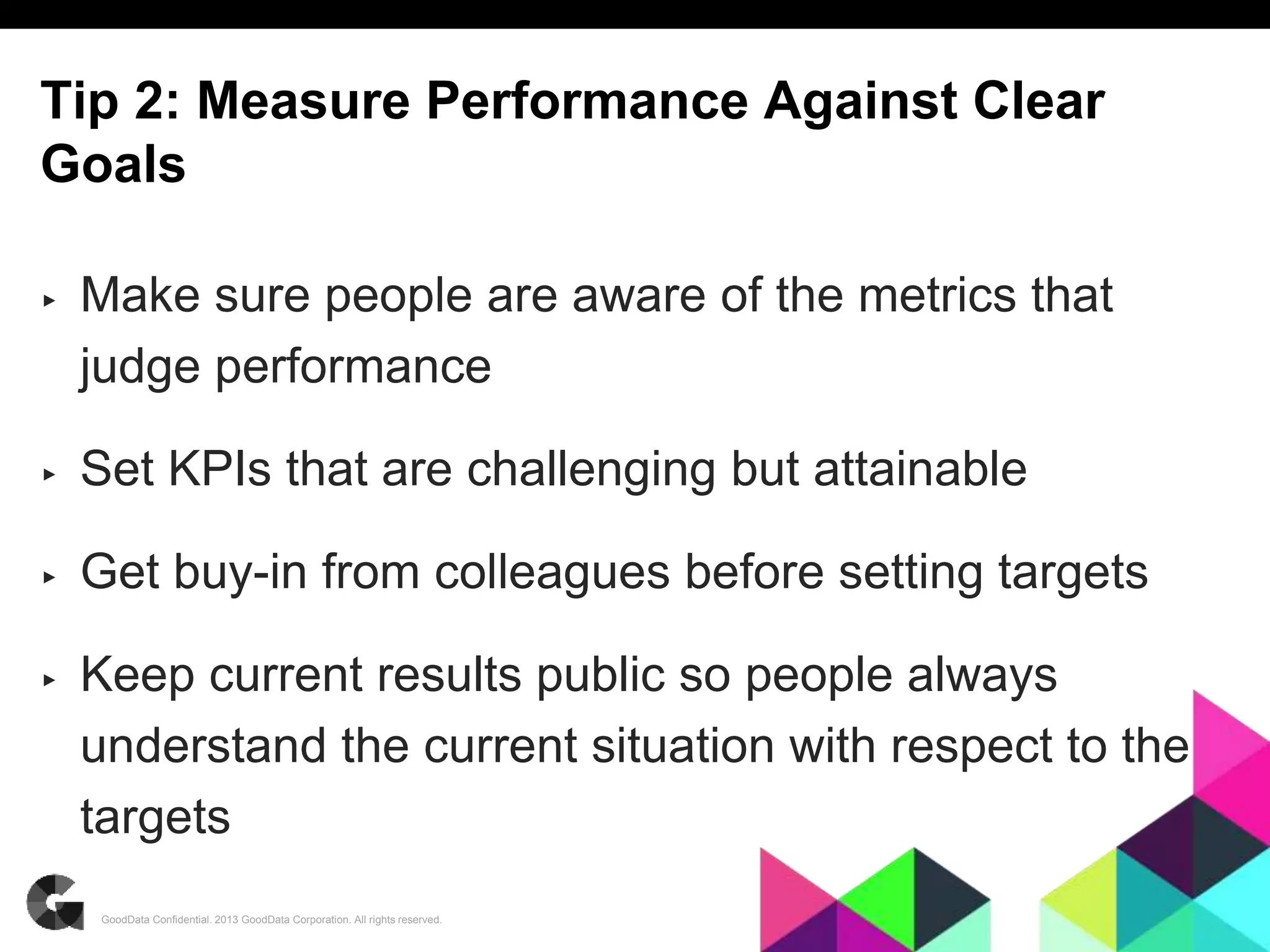 Tip 2: Measure Performance Against Clear Goals

▸ Make sure people are aware of the metrics that judge performance

▸ Set KPIs that are challenging but attainable

▸ Get buy-in from colleagues before setting targets

▸ Keep current results public so people always understand the current situation with respect to the targets

GoodData Confidential. 2013 GoodData Corporation. All rights reserved.